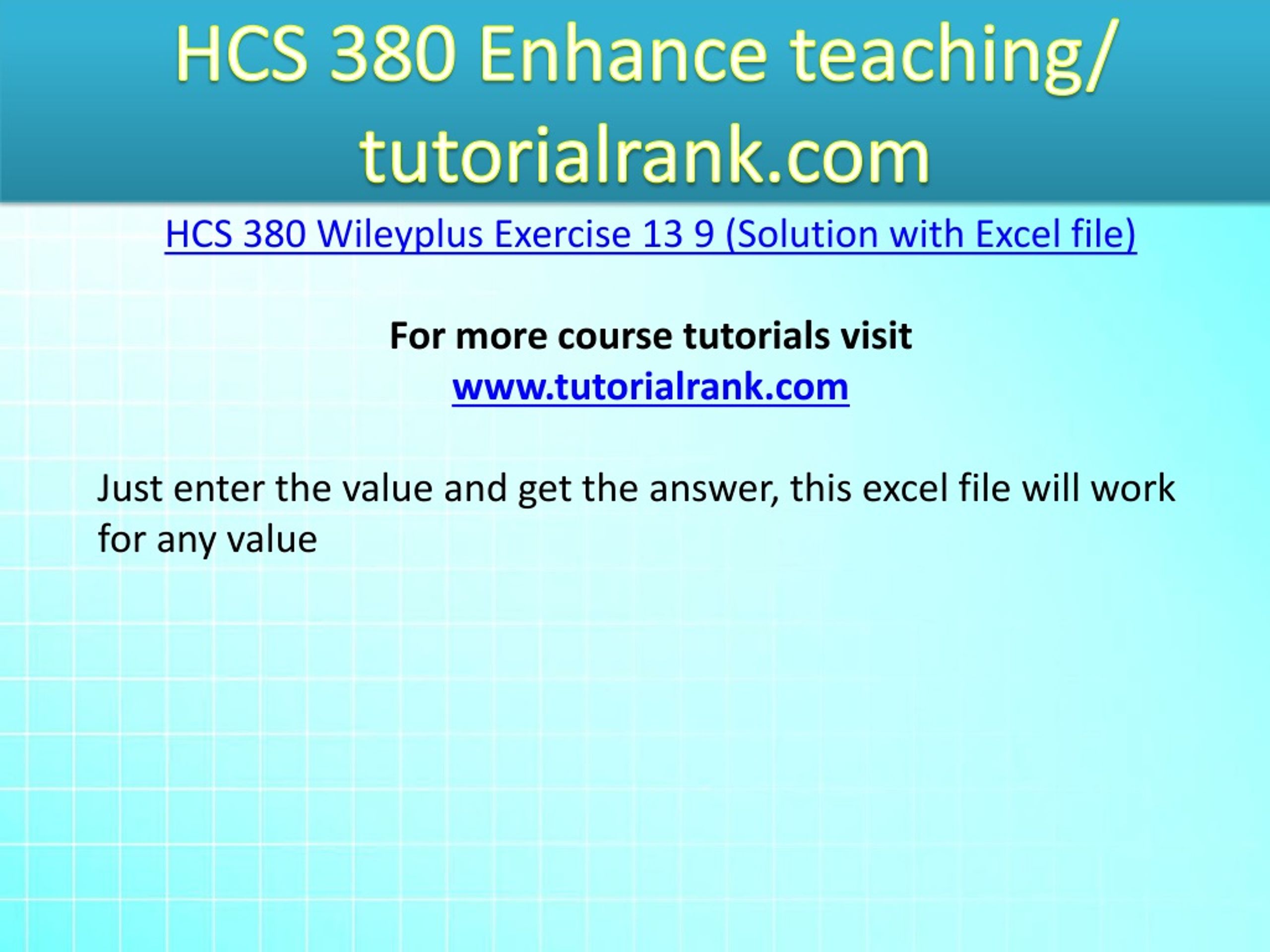 HCS 380 Enhance teaching/ tutorialrank.com

HCS 380 Wileyplus Exercise 13 9 (Solution with Excel file)

For more course tutorials visit
www.tutorialrank.com

Just enter the value and get the answer, this excel file will work for any value